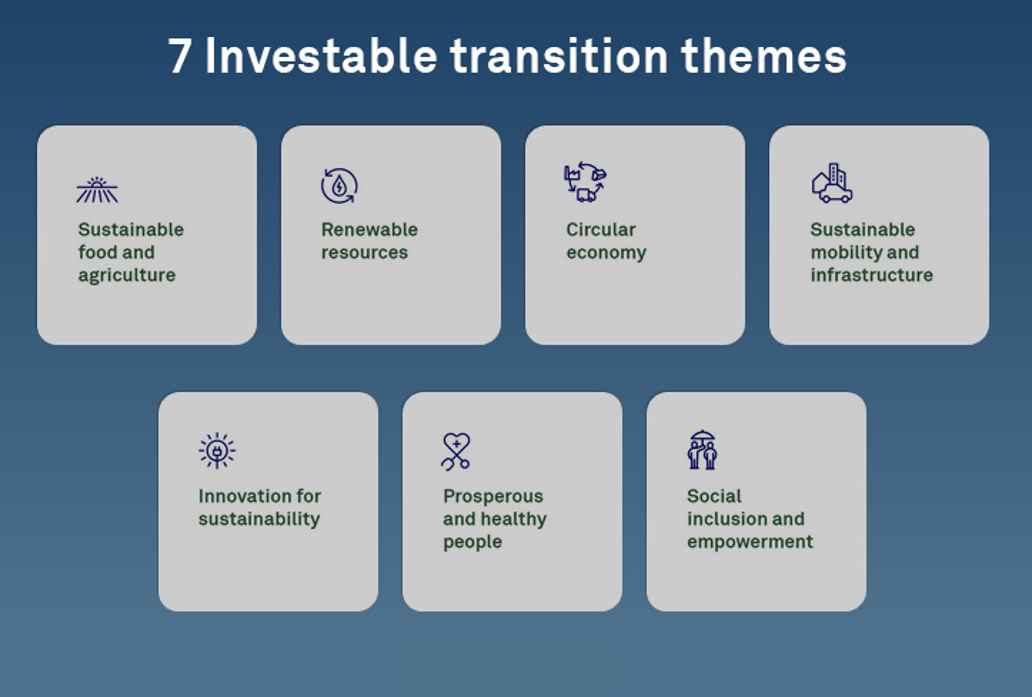 7 Investable transition themes

Sustainable food and agriculture

Renewable resources

Circular economy

Sustainable mobility and infrastructure

Innovation for sustainability

Prosperous and healthy people

Social inclusion and empowerment